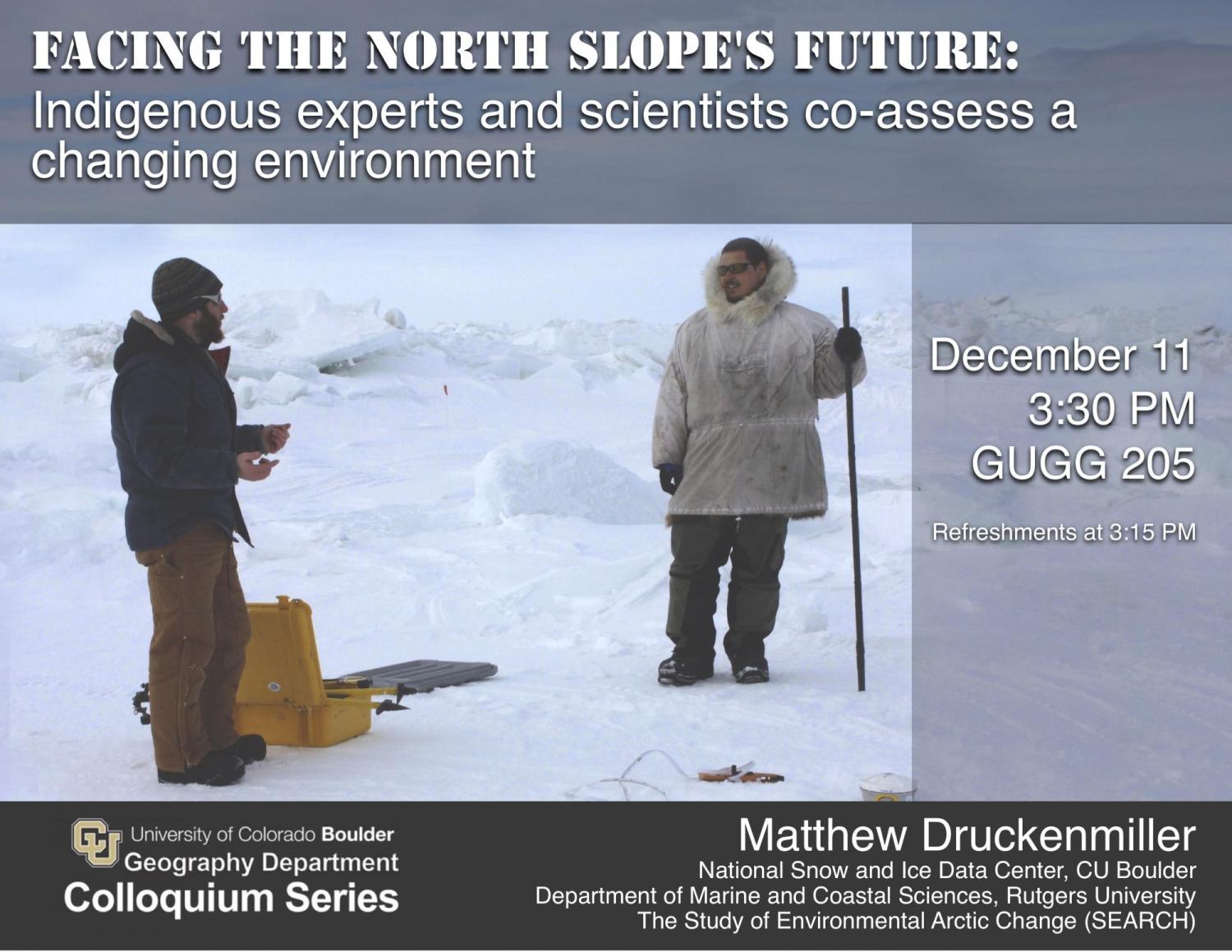 FACING THE NORTH SLOPE'S FUTURE:
Indigenous experts and scientists co-assess a changing environment

December 11
3:30 PM
GUGG 205

Refreshments at 3:15 PM

University of Colorado Boulder
Geography Department
Colloquium Series

Matthew Druckenmiller
National Snow and Ice Data Center, CU Boulder
Department of Marine and Coastal Sciences, Rutgers University
The Study of Environmental Arctic Change (SEARCH)